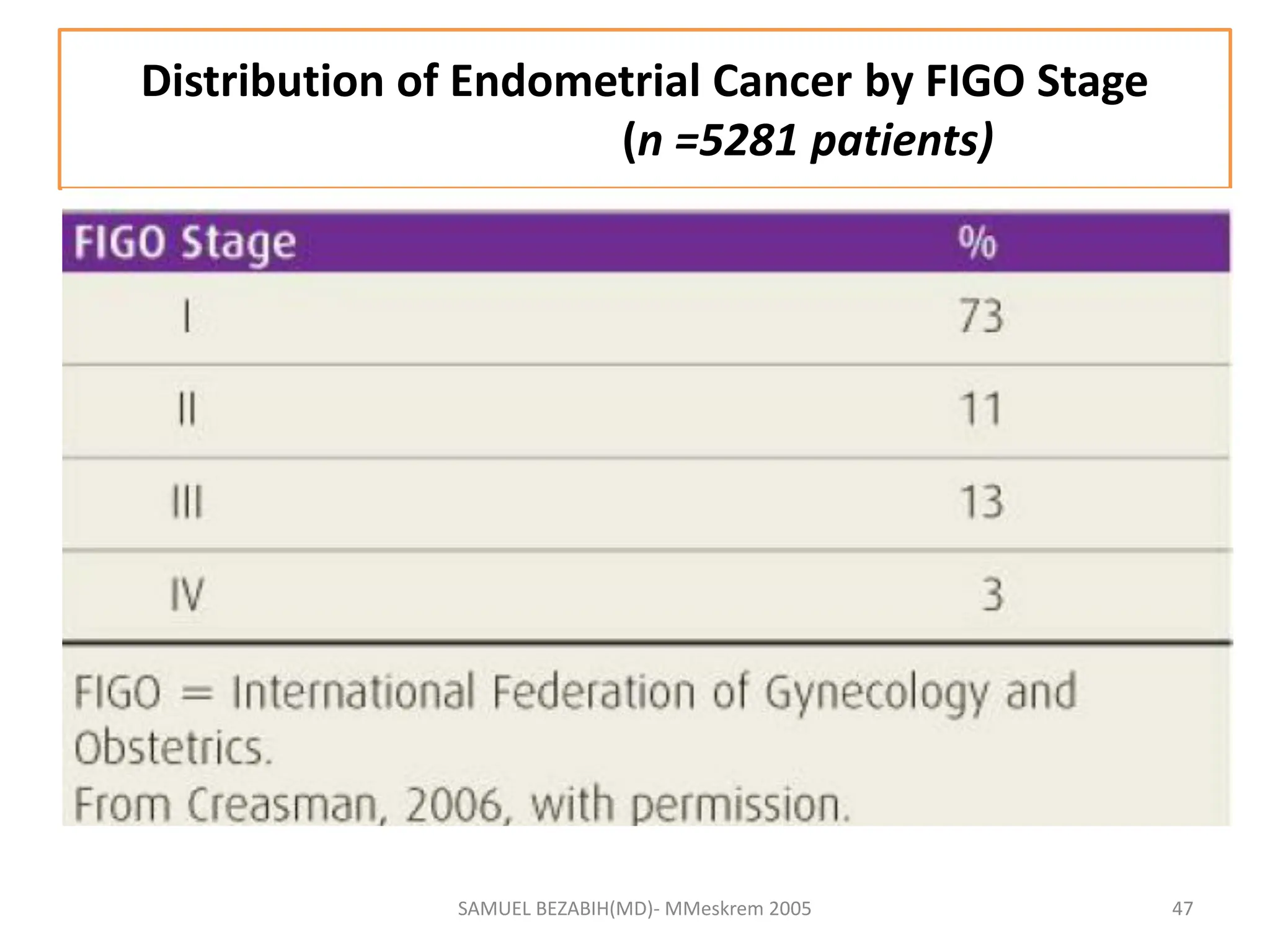 Distribution of Endometrial Cancer by FIGO Stage
(n =5281 patients)

| FIGO Stage | % |
|---|---|
| I | 73 |
| II | 11 |
| III | 13 |
| IV | 3 |

FIGO = International Federation of Gynecology and Obstetrics.
From Creasman, 2006, with permission.

SAMUEL BEZABIH(MD)- MMeskrem 2005

47